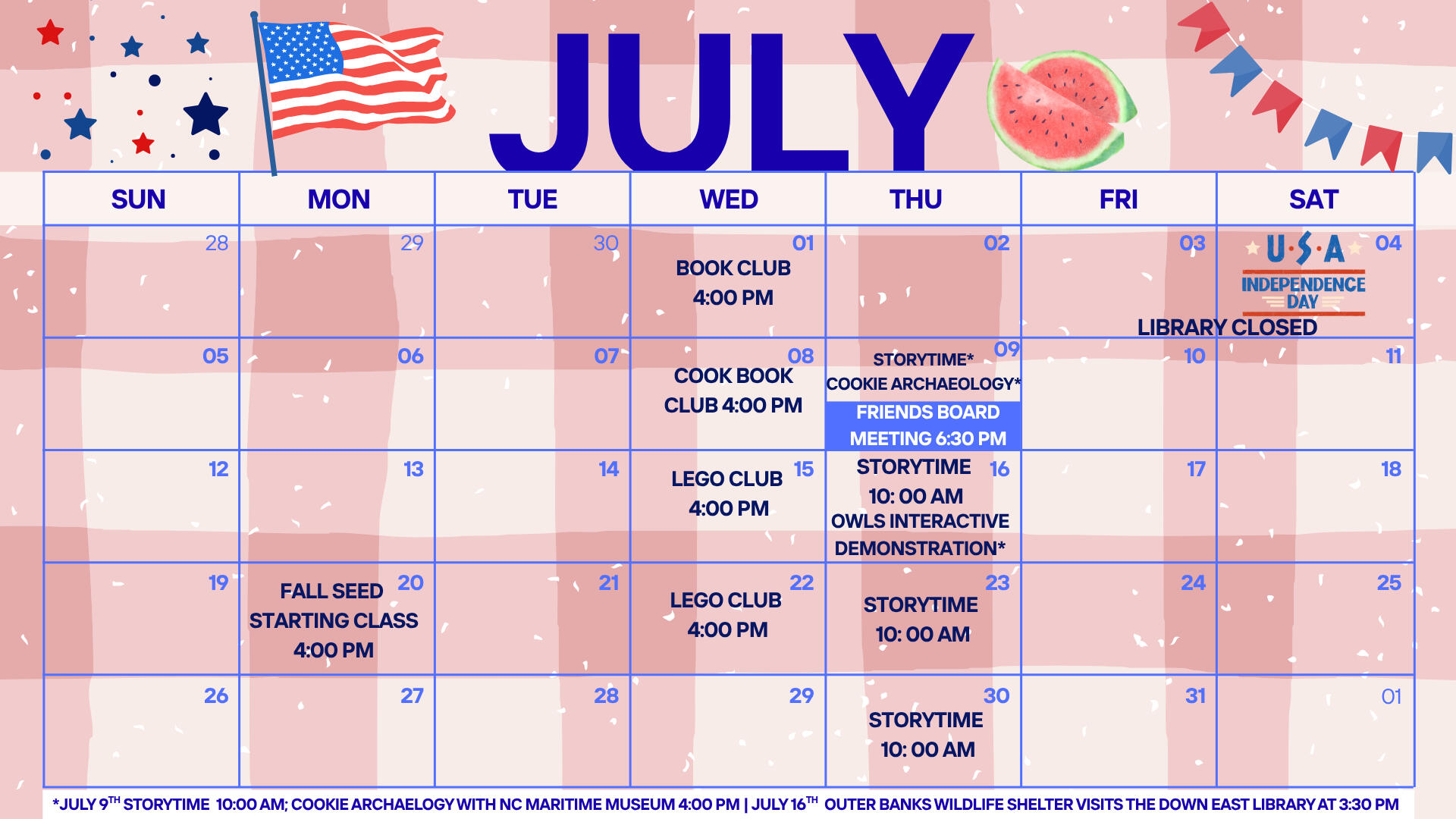 JULY

| SUN | MON | TUE | WED | THU | FRI | SAT |
|---|---|---|---|---|---|---|
| 28 | 29 | 30 | 01 BOOK CLUB 4:00 PM | 02 | 03 | 04 U·S·A INDEPENDENCE DAY LIBRARY CLOSED |
| 05 | 06 | 07 | 08 COOK BOOK CLUB 4:00 PM | 09 STORYTIME* COOKIE ARCHAEOLOGY* FRIENDS BOARD MEETING 6:30 PM | 10 | 11 |
| 12 | 13 | 14 | 15 LEGO CLUB 4:00 PM | 16 STORYTIME 10: 00 AM OWLS INTERACTIVE DEMONSTRATION* | 17 | 18 |
| 19 | 20 FALL SEED STARTING CLASS 4:00 PM | 21 | 22 LEGO CLUB 4:00 PM | 23 STORYTIME 10: 00 AM | 24 | 25 |
| 26 | 27 | 28 | 29 | 30 STORYTIME 10: 00 AM | 31 | 01 |

*JULY 9$^{TH}$ STORYTIME 10:00 AM; COOKIE ARCHAELOGY WITH NC MARITIME MUSEUM 4:00 PM | JULY 16$^{TH}$ OUTER BANKS WILDLIFE SHELTER VISITS THE DOWN EAST LIBRARY AT 3:30 PM